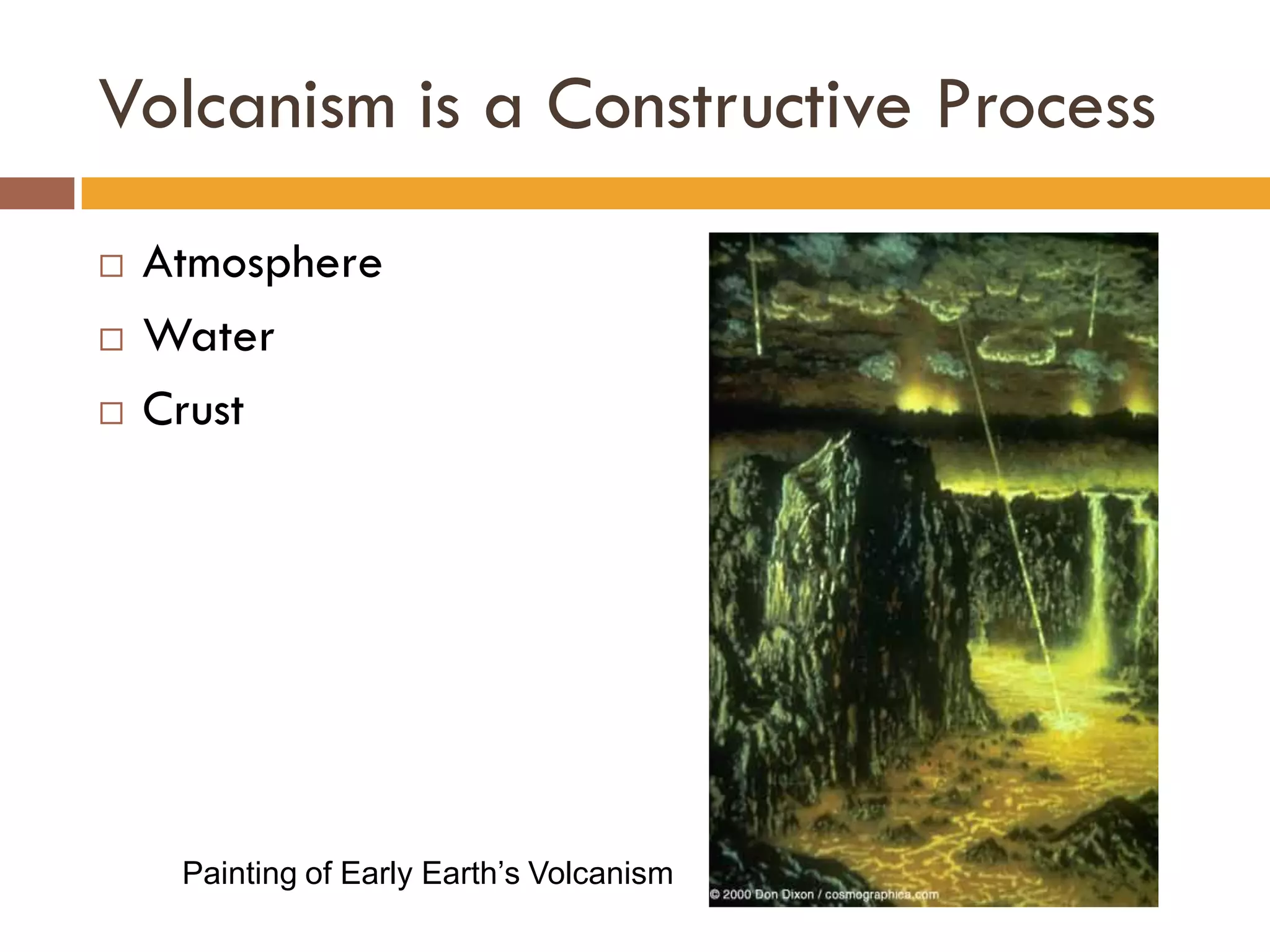 Volcanism is a Constructive Process

Atmosphere
Water
Crust

Painting of Early Earth's Volcanism

© 2000 Don Dixon / cosmographica.com